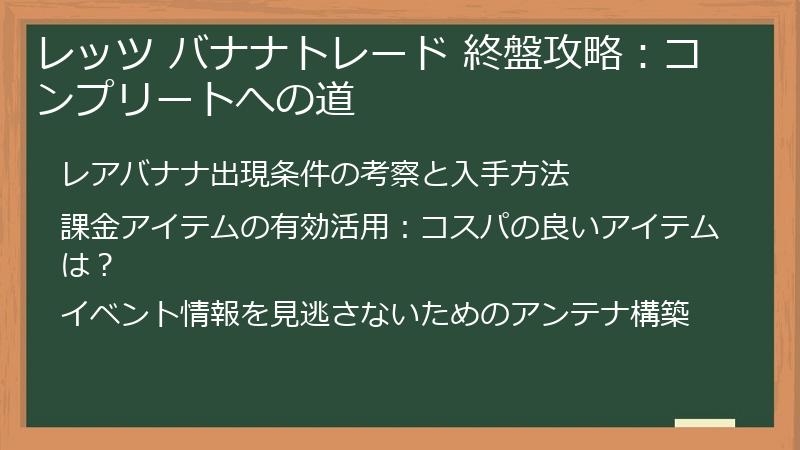 レッツ バナナトレード 終盤攻略：コンプリートへの道

レアバナナ出現条件の考察と入手方法

課金アイテムの有効活用：コスパの良いアイテムは？

イベント情報を見逃さないためのアンテナ構築